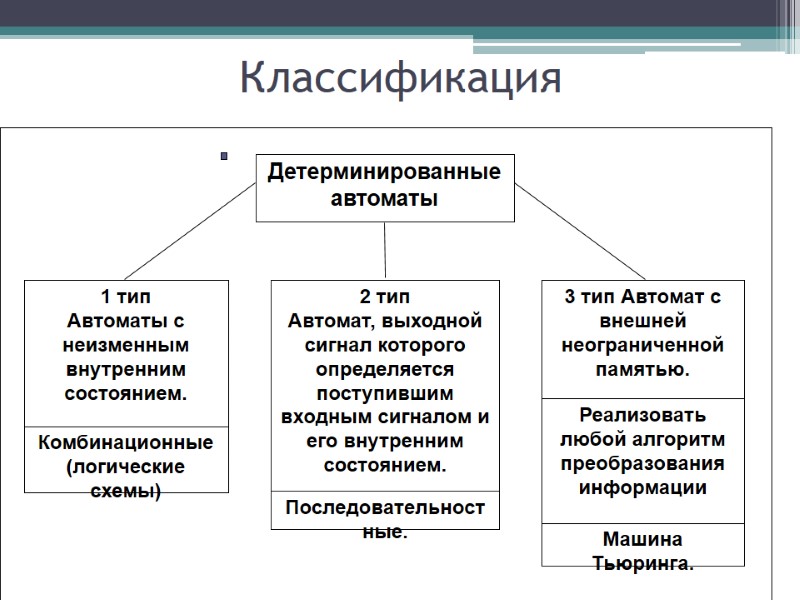 Классификация

Детерминированные автоматы

1 тип
Автоматы с неизменным внутренним состоянием.

Комбинационные (логические схемы)

2 тип
Автомат, выходной сигнал которого определяется поступившим входным сигналом и его внутренним состоянием.

Последовательност ные.

3 тип Автомат с внешней неограниченной памятью.

Реализовать любой алгоритм преобразования информации

Машина Тьюринга.